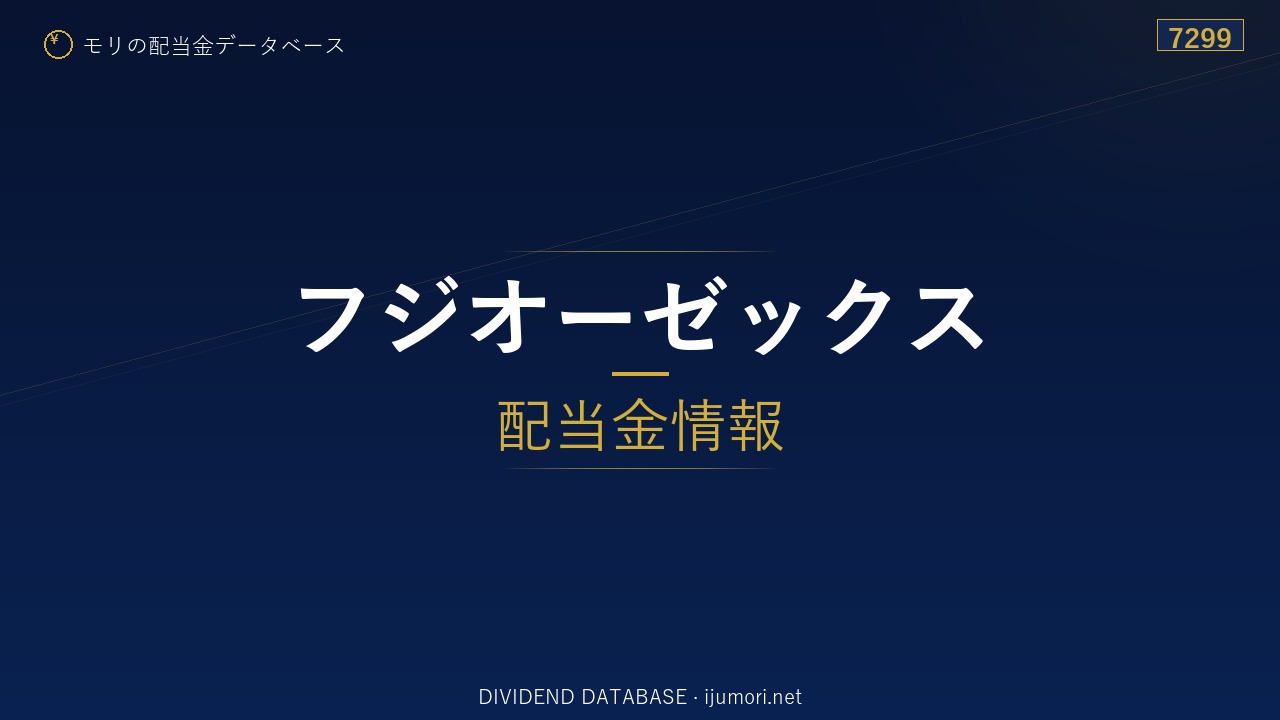 ¥ モリの配当金データベース

7299

フジオーゼックス

配当金情報

DIVIDEND DATABASE · ijumori.net